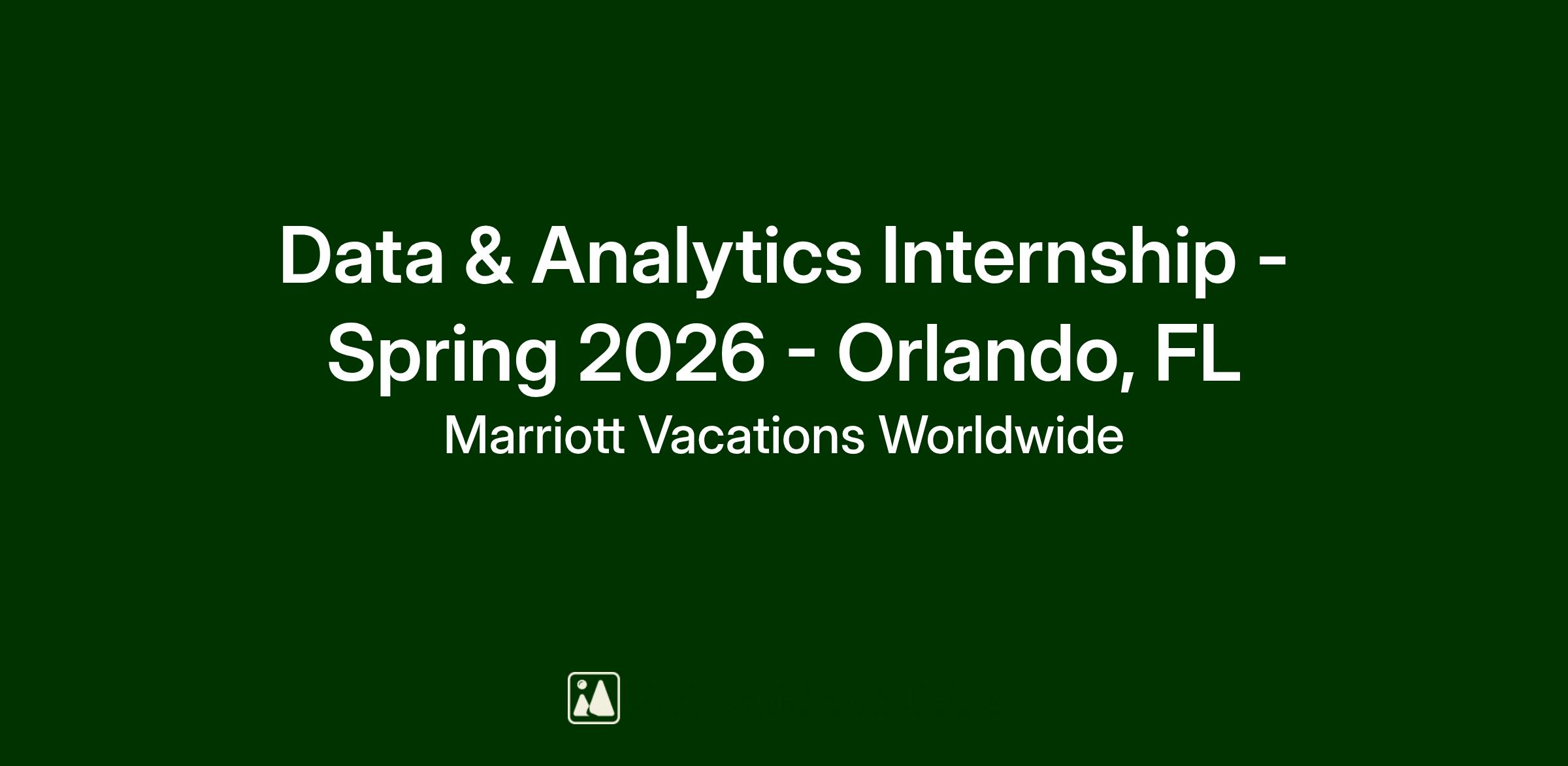 Data & Analytics Internship - Spring 2026 - Orlando, FL

Marriott Vacations Worldwide